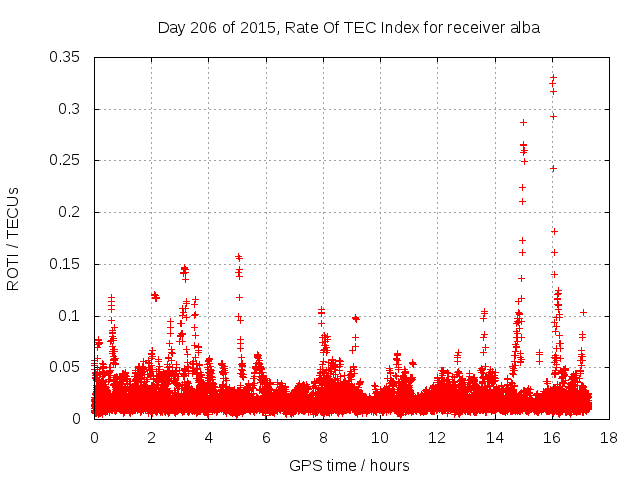 Day 206 of 2015, Rate Of TEC Index for receiver alba

ROTI / TECUs

0.35
0.3
0.25
0.2
0.15
0.1
0.05
0

0 2 4 6 8 10 12 14 16 18

GPS time / hours